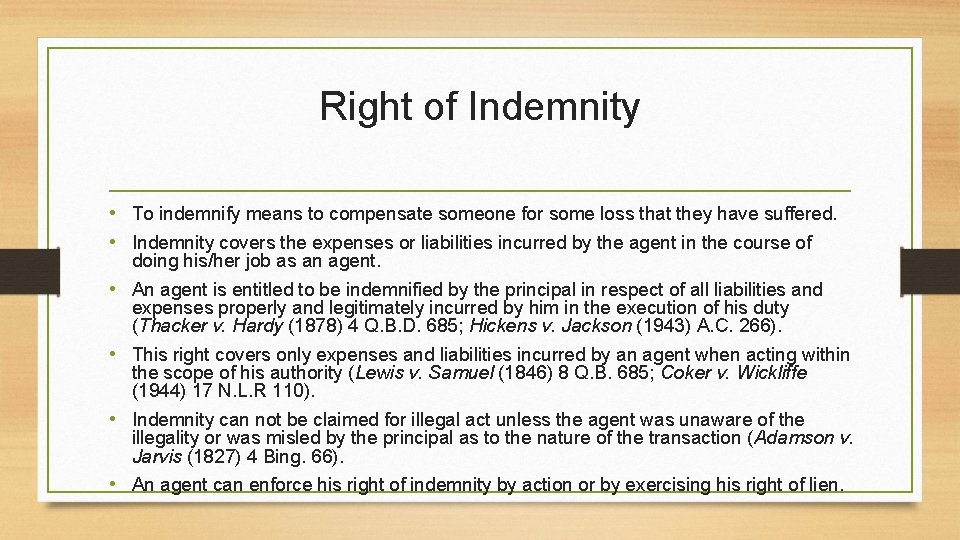 Right of Indemnity

• To indemnify means to compensate someone for some loss that they have suffered.

• Indemnity covers the expenses or liabilities incurred by the agent in the course of doing his/her job as an agent.

• An agent is entitled to be indemnified by the principal in respect of all liabilities and expenses properly and legitimately incurred by him in the execution of his duty (Thacker v. Hardy (1878) 4 Q.B.D. 685; Hickens v. Jackson (1943) A.C. 266).

• This right covers only expenses and liabilities incurred by an agent when acting within the scope of his authority (Lewis v. Samuel (1846) 8 Q.B. 685; Coker v. Wickliffe (1944) 17 N.L.R 110).

• Indemnity can not be claimed for illegal act unless the agent was unaware of the illegality or was misled by the principal as to the nature of the transaction (Adamson v. Jarvis (1827) 4 Bing. 66).

• An agent can enforce his right of indemnity by action or by exercising his right of lien.